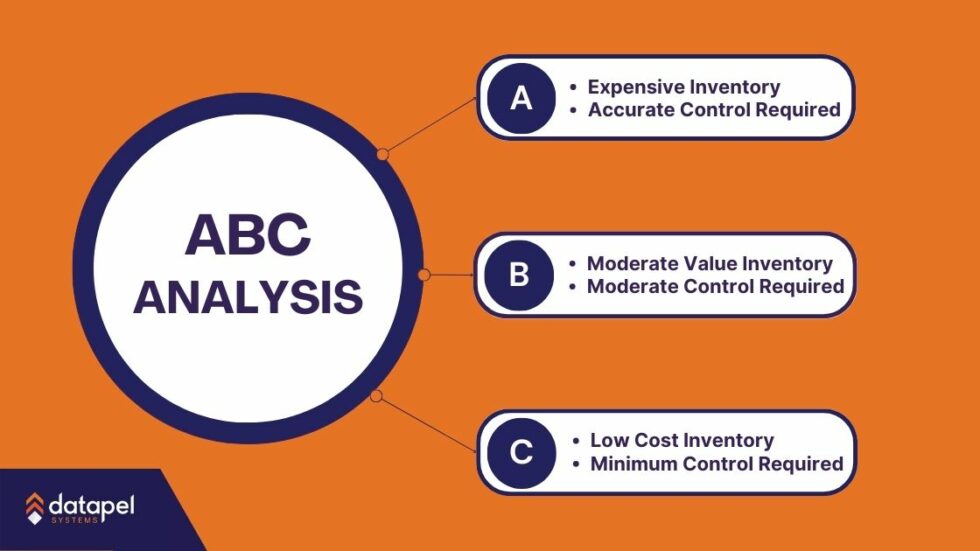 ABC ANALYSIS

A
• Expensive Inventory
• Accurate Control Required

B
• Moderate Value Inventory
• Moderate Control Required

C
• Low Cost Inventory
• Minimum Control Required

datapel
SYSTEMS